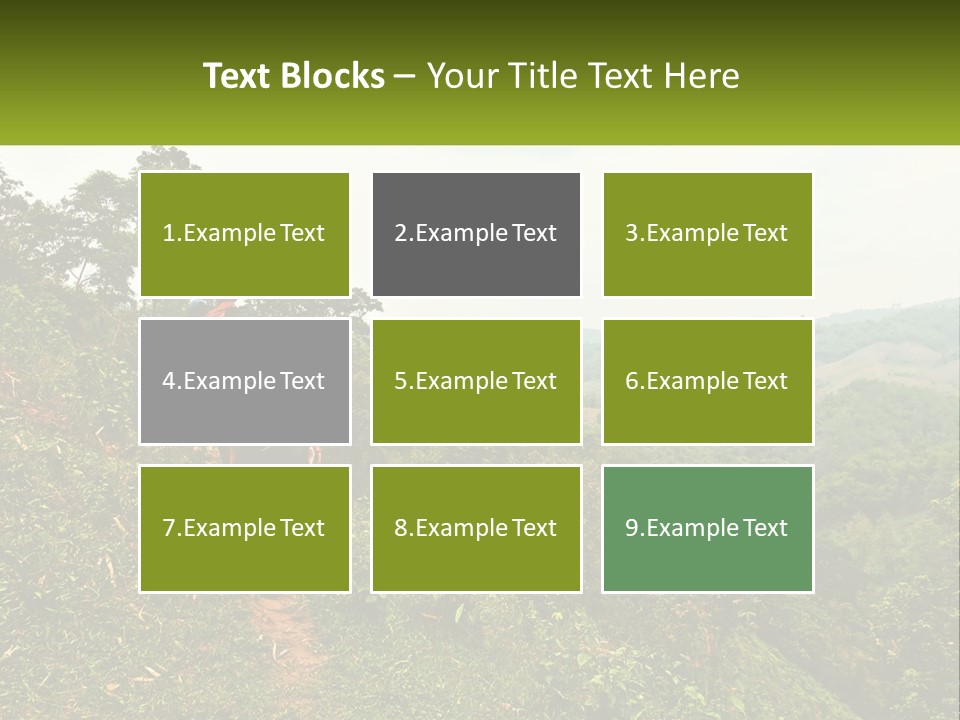 Text Blocks – Your Title Text Here

1.Example Text

2.Example Text

3.Example Text

4.Example Text

5.Example Text

6.Example Text

7.Example Text

8.Example Text

9.Example Text